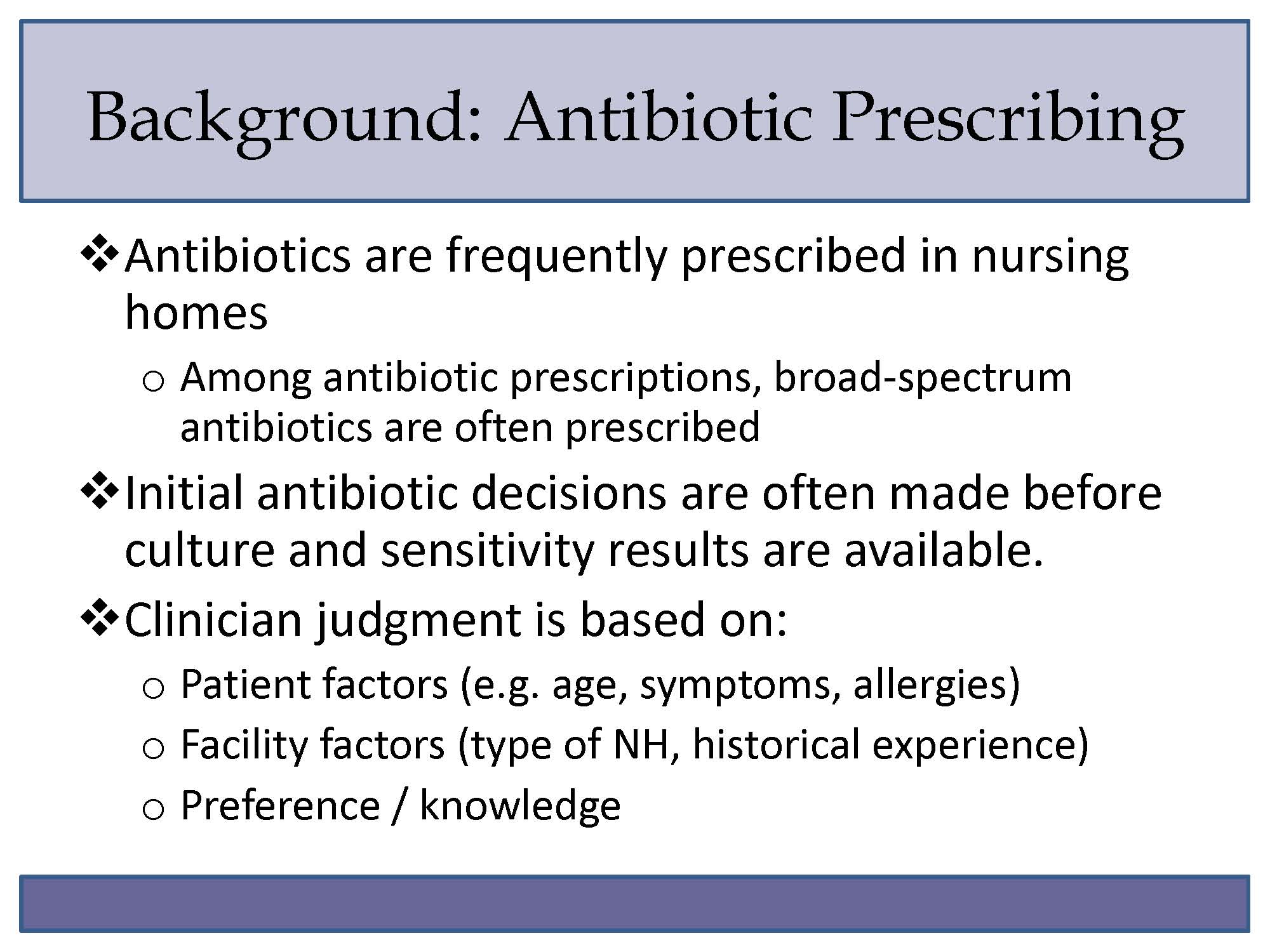 Background: Antibiotic Prescribing

❖ Antibiotics are frequently prescribed in nursing homes

o Among antibiotic prescriptions, broad-spectrum antibiotics are often prescribed

❖ Initial antibiotic decisions are often made before culture and sensitivity results are available.

❖ Clinician judgment is based on:

o Patient factors (e.g. age, symptoms, allergies)

o Facility factors (type of NH, historical experience)

o Preference / knowledge